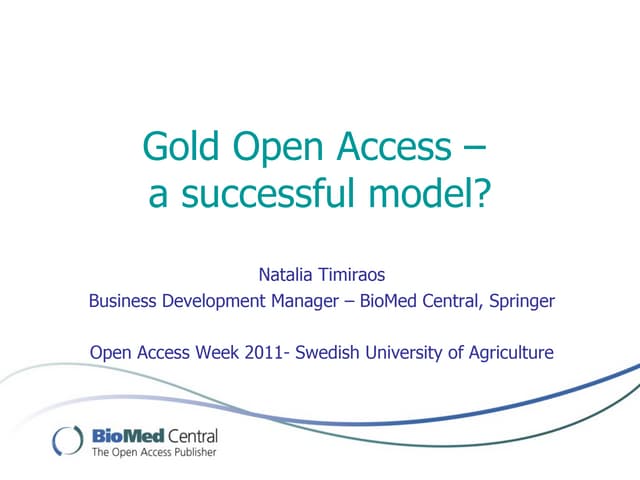 Gold Open Access – a successful model?

Natalia Timiraos
Business Development Manager – BioMed Central, Springer

Open Access Week 2011- Swedish University of Agriculture

BioMed Central
The Open Access Publisher